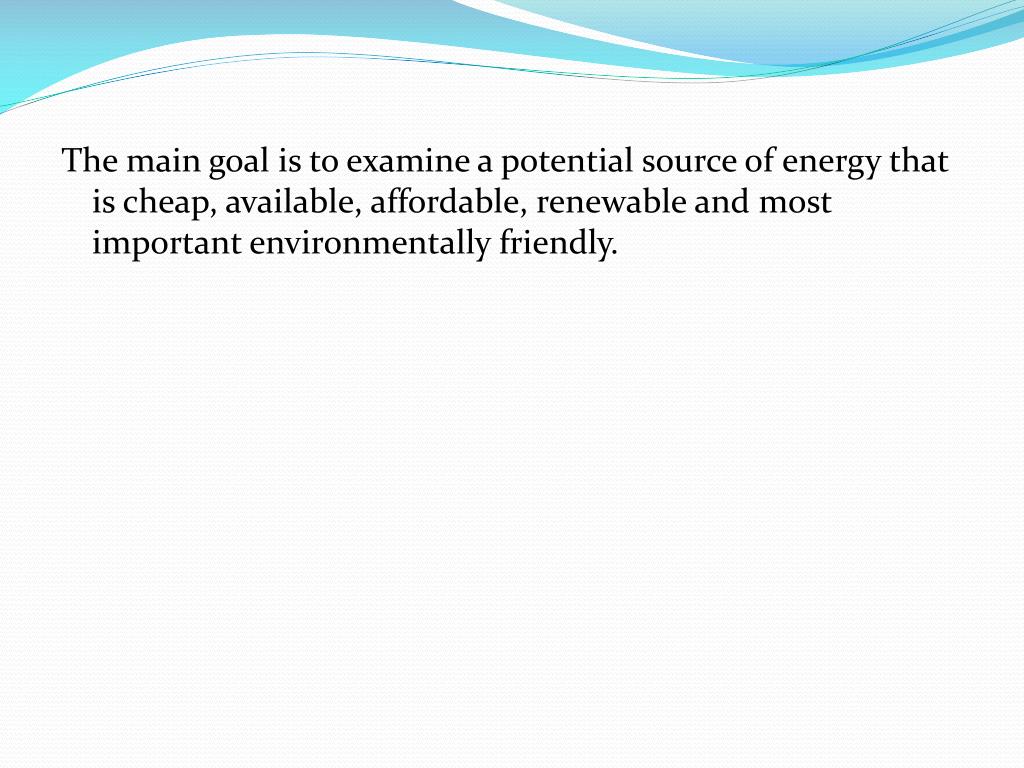 The main goal is to examine a potential source of energy that is cheap, available, affordable, renewable and most important environmentally friendly.